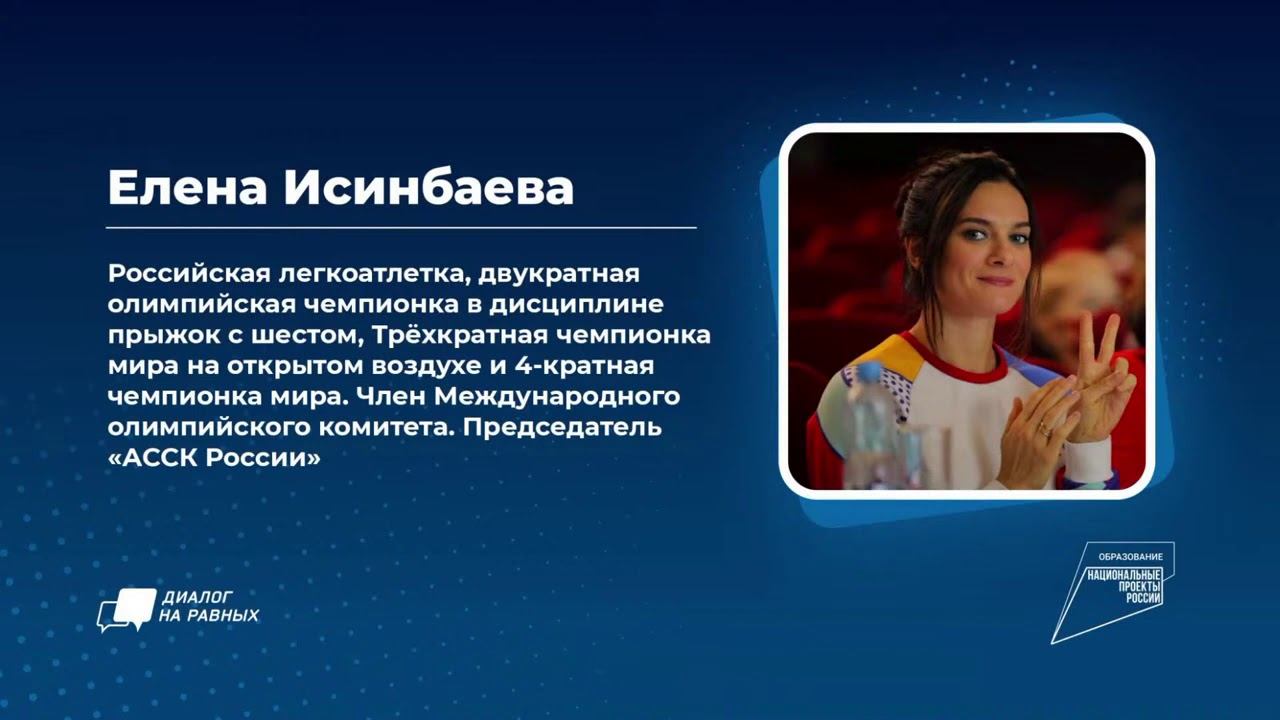 Елена Исинбаева

Российская легкоатлетка, двукратная олимпийская чемпионка в дисциплине прыжок с шестом, Трёхкратная чемпионка мира на открытом воздухе и 4-кратная чемпионка мира. Член Международного олимпийского комитета. Председатель «АССК России»

ДИАЛОГ НА РАВНЫХ

ОБРАЗОВАНИЕ
НАЦИОНАЛЬНЫЕ ПРОЕКТЫ РОССИИ